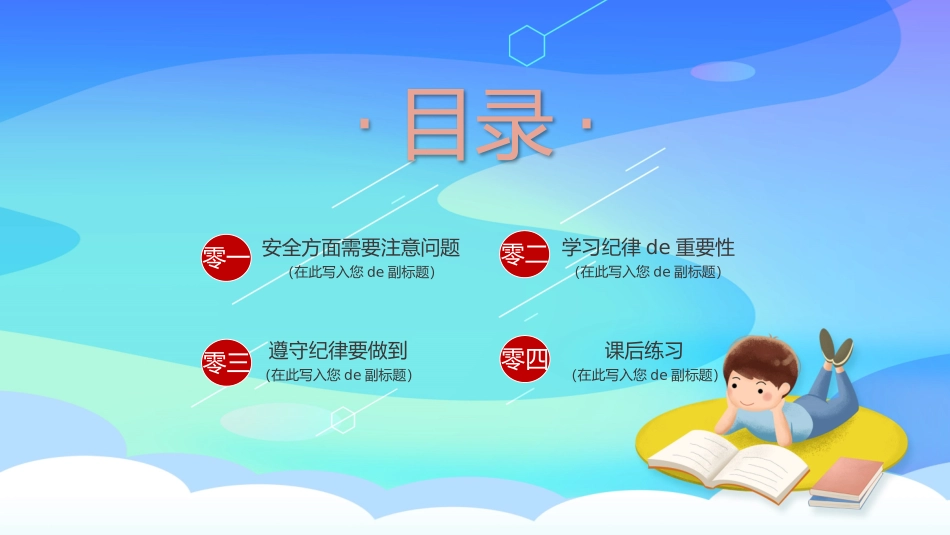 · 目录 ·

零一 安全方面需要注意问题
(在此写入您 de 副标题)

零二 学习纪律 de 重要性
(在此写入您 de 副标题)

零三 遵守纪律要做到
(在此写入您 de 副标题)

零四 课后练习
(在此写入您 de 副标题)